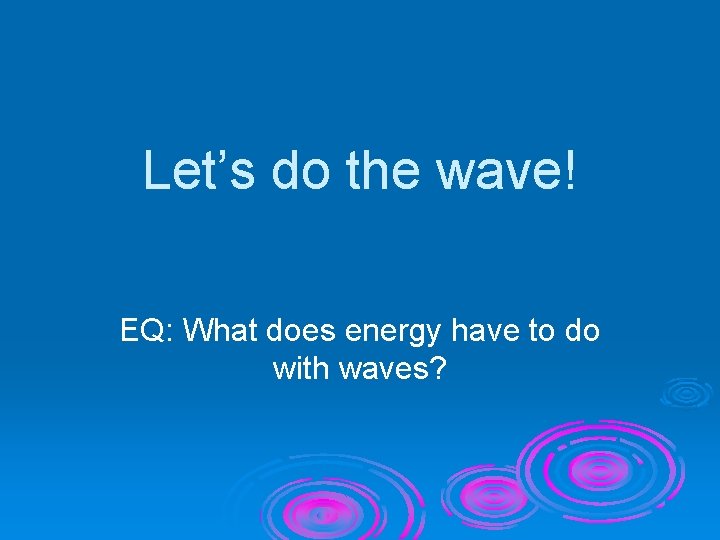 Let’s do the wave!

EQ: What does energy have to do with waves?